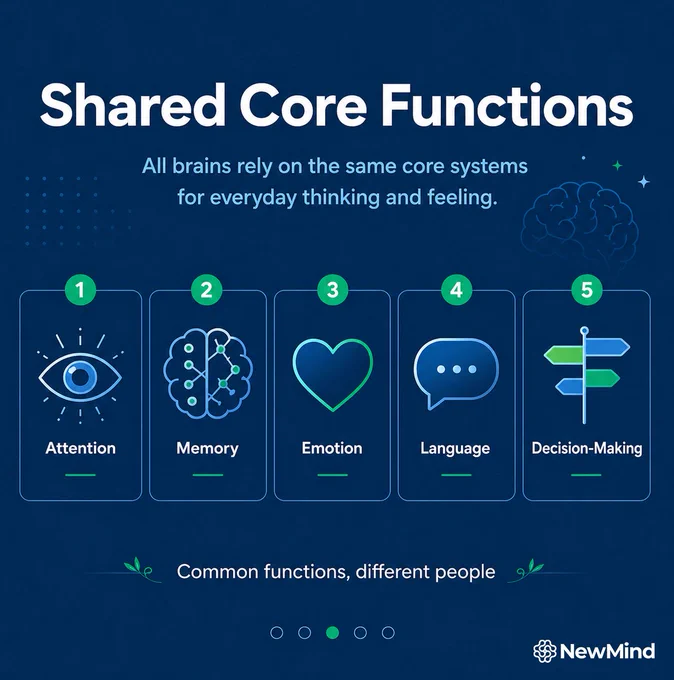 Shared Core Functions

All brains rely on the same core systems for everyday thinking and feeling.

1

Attention

2

Memory

3

Emotion

4

Language

5

Decision-Making

Common functions, different people

NewMind